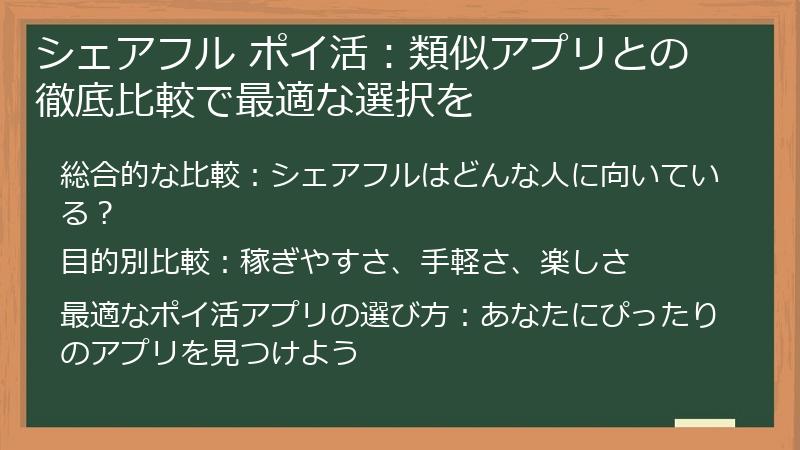 シェアフル ポイ活：類似アプリとの徹底比較で最適な選択を

総合的な比較：シェアフルはどんな人に向いている？

目的別比較：稼ぎやすさ、手軽さ、楽しさ

最適なポイ活アプリの選び方：あなたにぴったりのアプリを見つけよう